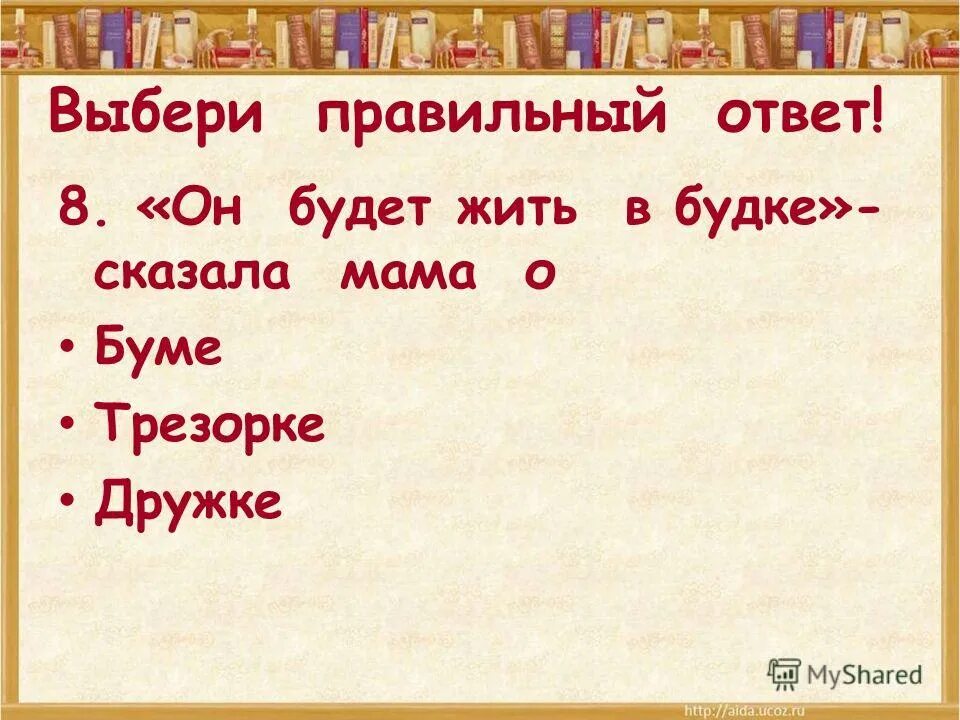 Выбери правильный ответ!

8. «Он будет жить в будке»- сказала мама о

• Буме
• Трезорке
• Дружке

MyShared

http://aida.ucoz.ru